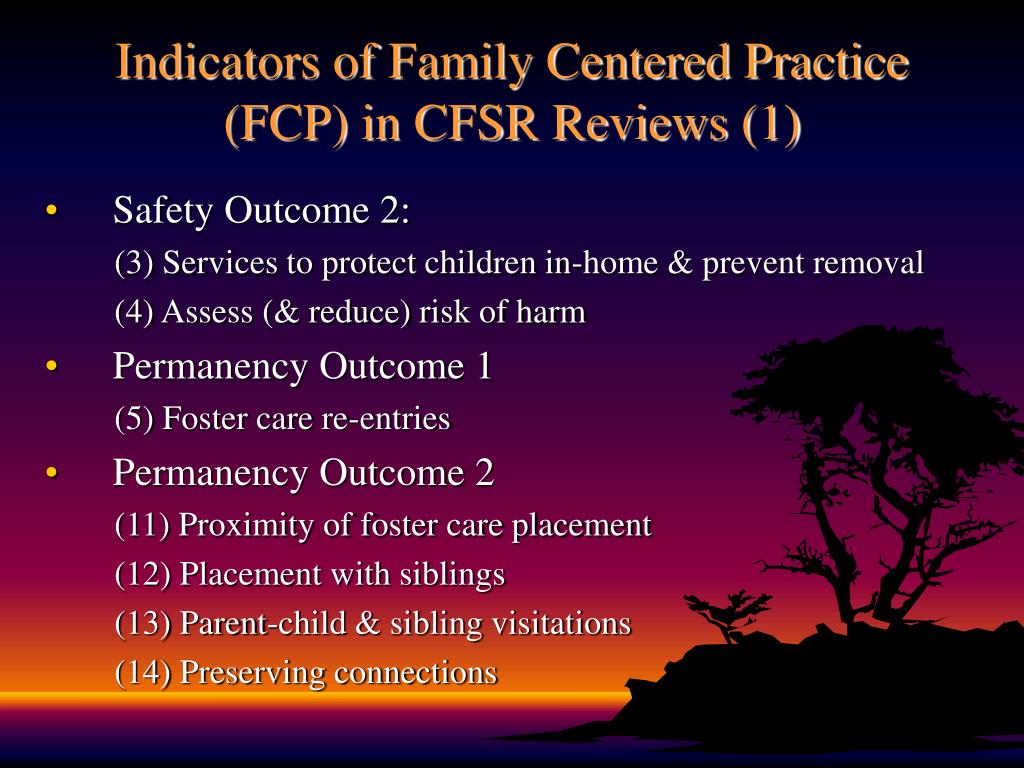 Indicators of Family Centered Practice (FCP) in CFSR Reviews (1)

• Safety Outcome 2:

(3) Services to protect children in-home & prevent removal

(4) Assess (& reduce) risk of harm

• Permanency Outcome 1

(5) Foster care re-entries

• Permanency Outcome 2

(11) Proximity of foster care placement

(12) Placement with siblings

(13) Parent-child & sibling visitations

(14) Preserving connections